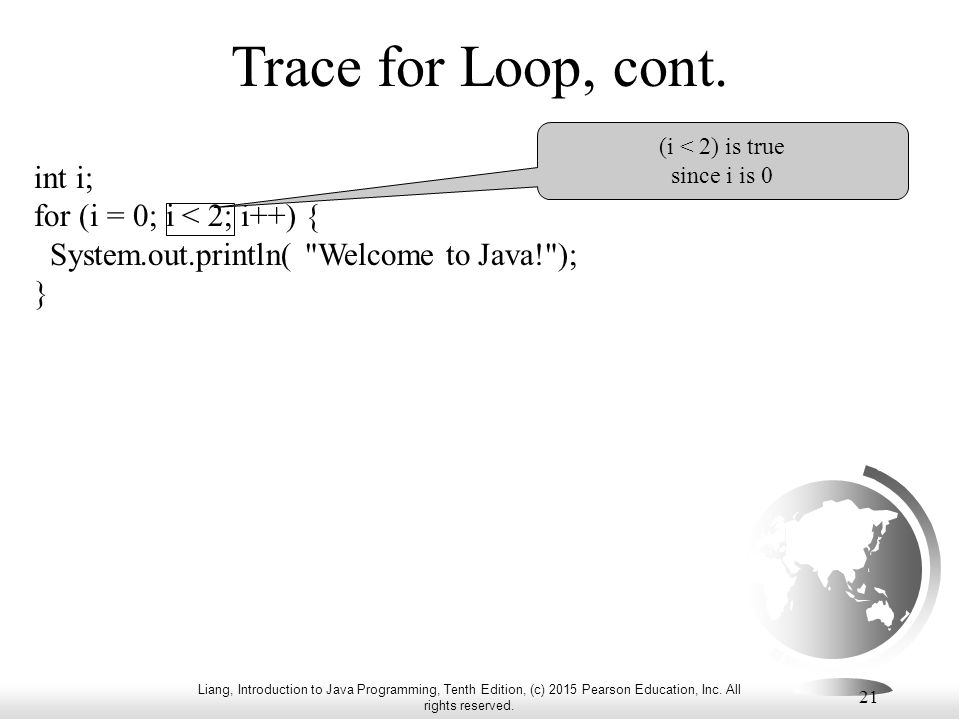 Trace for Loop, cont.

(i < 2) is true
since i is 0

int i;
for (i = 0; i < 2; i++) {
  System.out.println( "Welcome to Java!");
}

Liang, Introduction to Java Programming, Tenth Edition, (c) 2015 Pearson Education, Inc. All rights reserved.

21